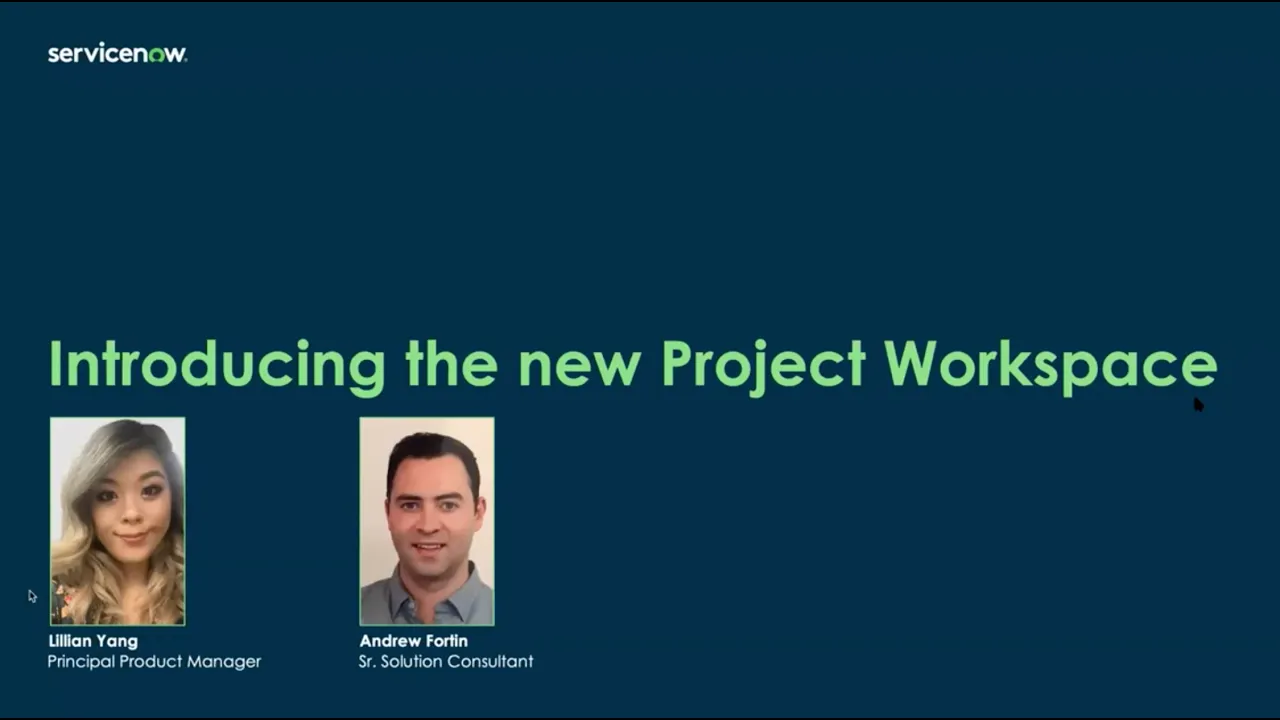 servicenow.

Introducing the new Project Workspace

Lillian Yang
Principal Product Manager

Andrew Fortin
Sr. Solution Consultant